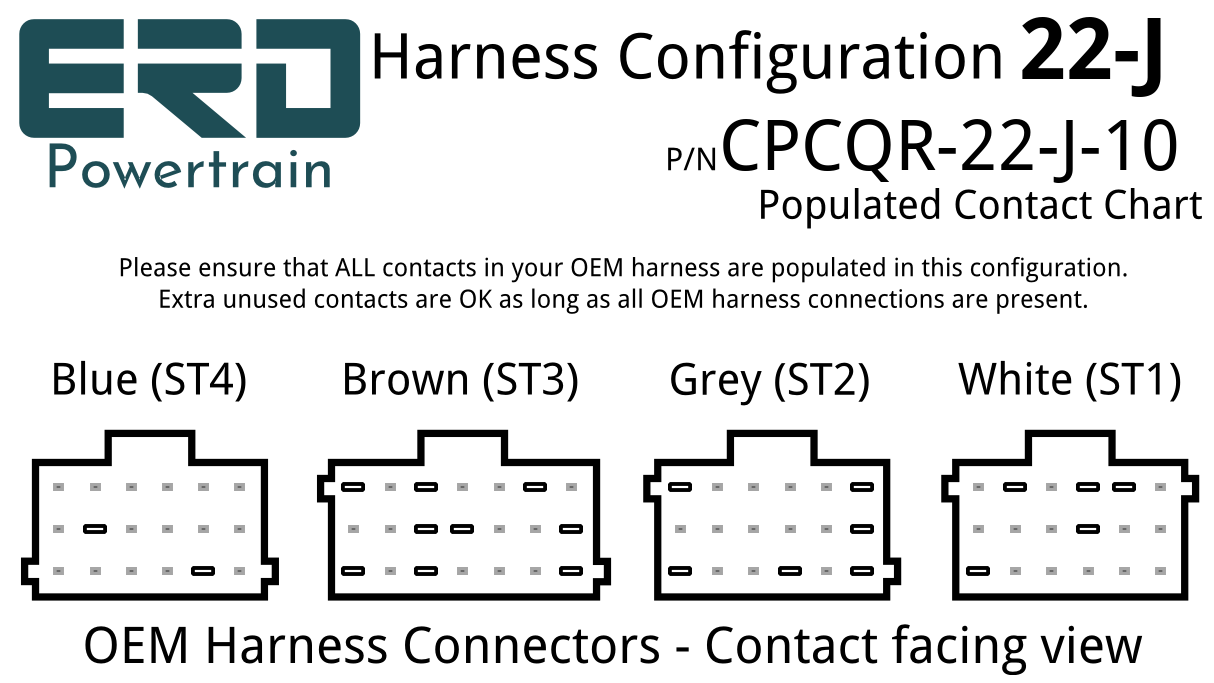 ERD Powertrain

Harness Configuration 22-J

P/N CPCQR-22-J-10

Populated Contact Chart

Please ensure that ALL contacts in your OEM harness are populated in this configuration.
Extra unused contacts are OK as long as all OEM harness connections are present.

Blue (ST4)

Brown (ST3)

Grey (ST2)

White (ST1)

OEM Harness Connectors - Contact facing view